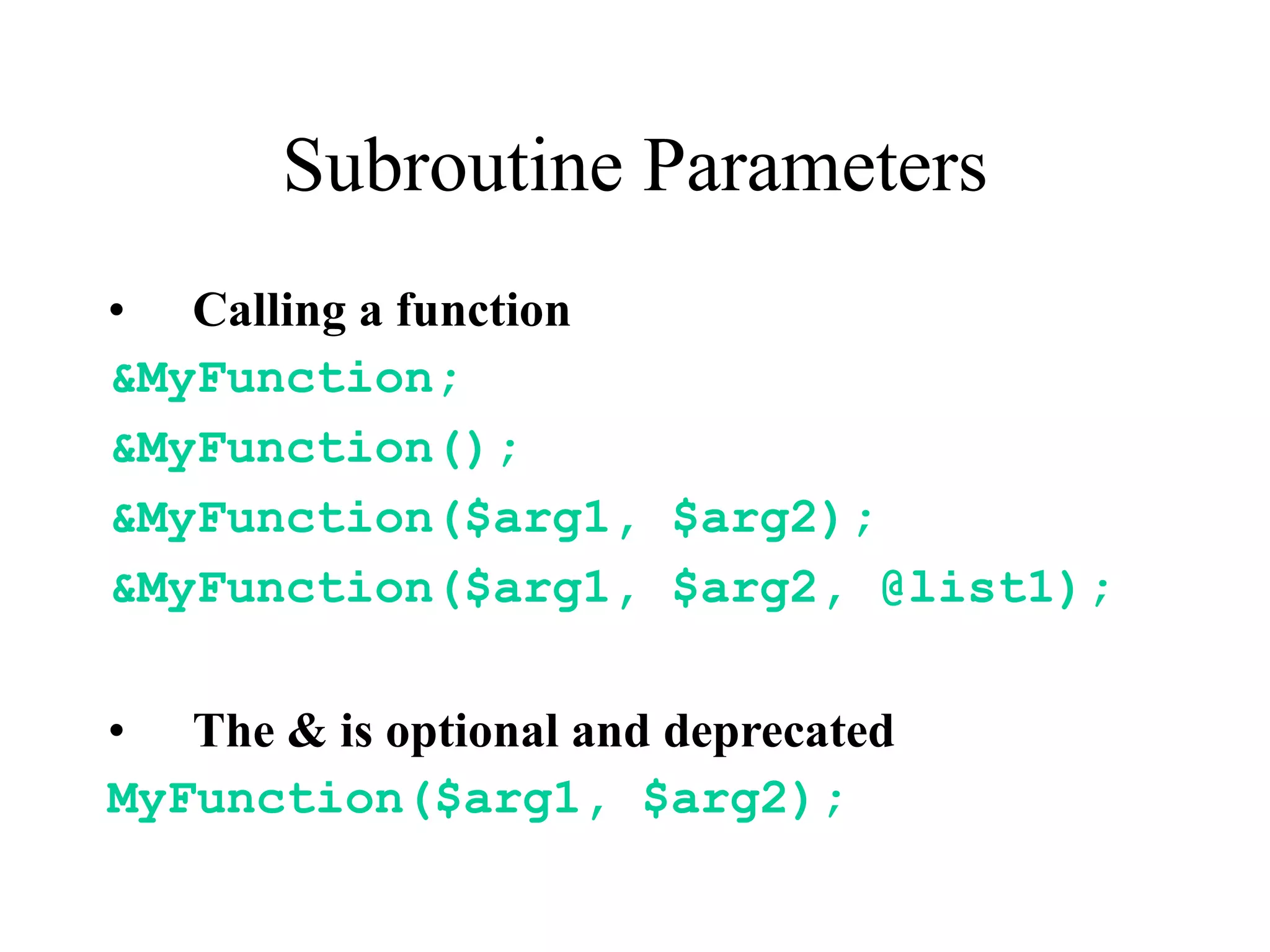 Subroutine Parameters

• Calling a function

&MyFunction;
&MyFunction();
&MyFunction($arg1, $arg2);
&MyFunction($arg1, $arg2, @list1);

• The & is optional and deprecated

MyFunction($arg1, $arg2);